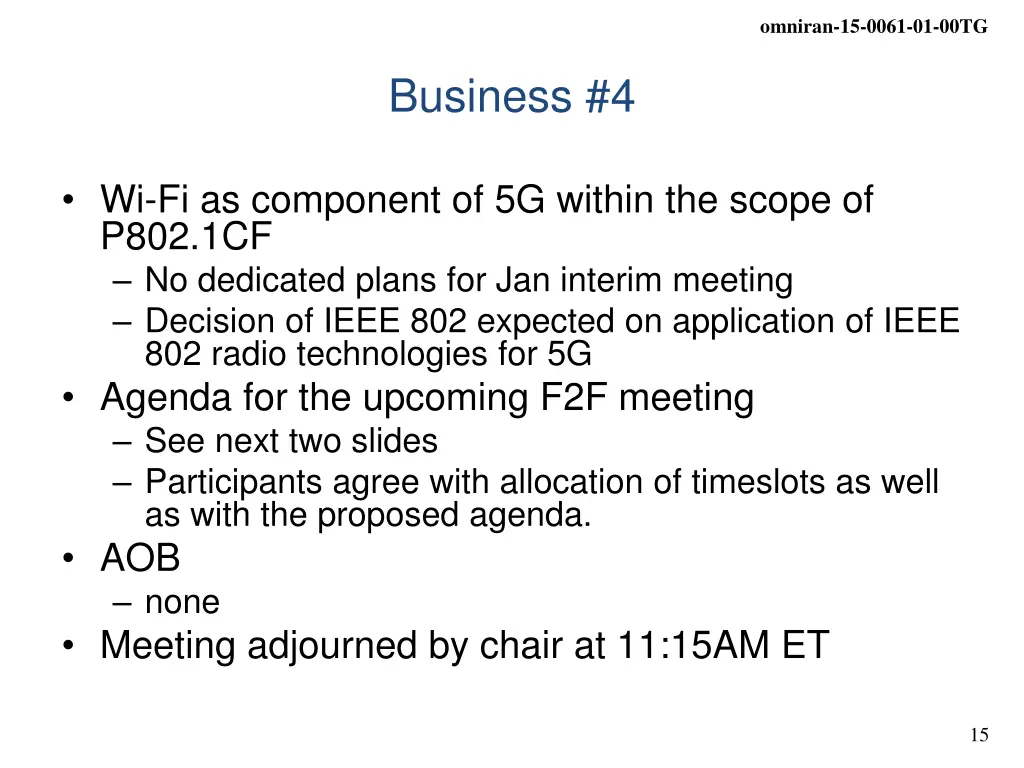 omniran-15-0061-01-00TG

Business #4

• Wi-Fi as component of 5G within the scope of P802.1CF
– No dedicated plans for Jan interim meeting
– Decision of IEEE 802 expected on application of IEEE 802 radio technologies for 5G
• Agenda for the upcoming F2F meeting
– See next two slides
– Participants agree with allocation of timeslots as well as with the proposed agenda.
• AOB
– none
• Meeting adjourned by chair at 11:15AM ET

15